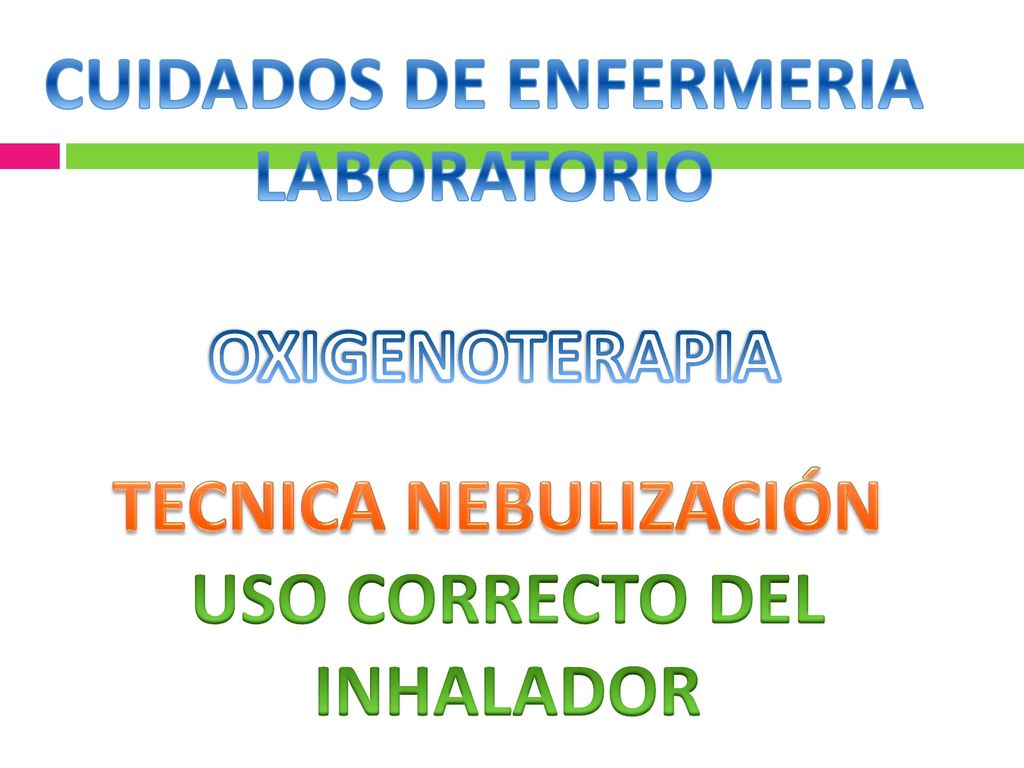 CUIDADOS DE ENFERMERIA
LABORATORIO

OXIGENOTERAPIA

TECNICA NEBULIZACIÓN
USO CORRECTO DEL INHALADOR